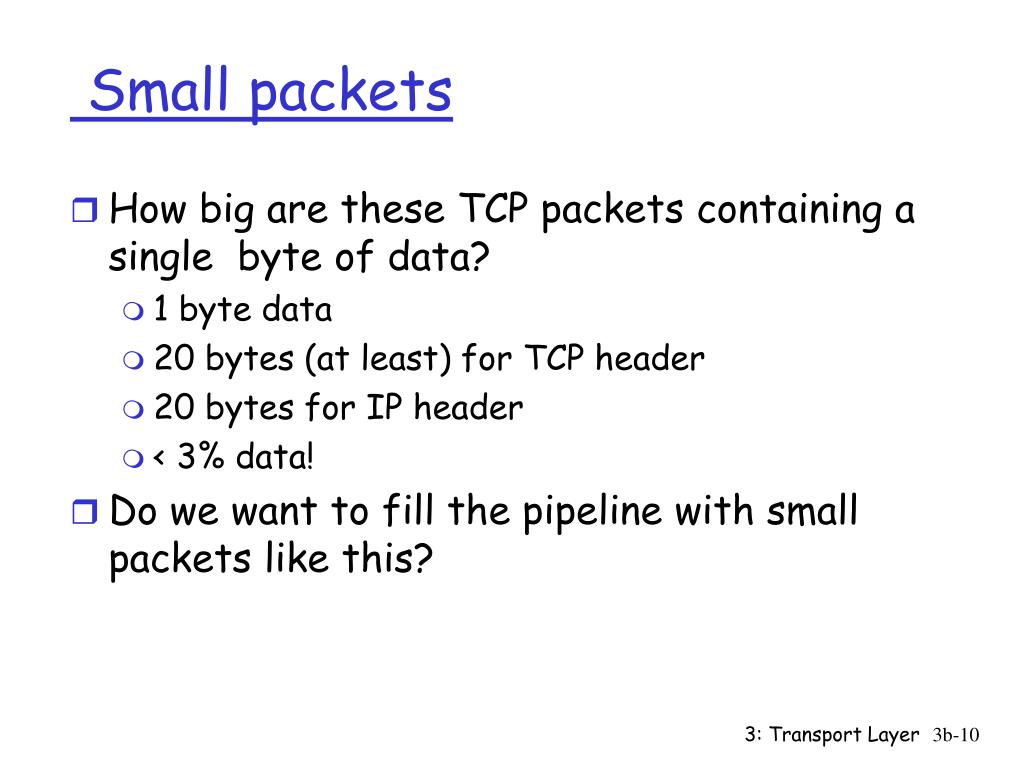 Small packets

How big are these TCP packets containing a single byte of data?
1 byte data
20 bytes (at least) for TCP header
20 bytes for IP header
< 3% data!
Do we want to fill the pipeline with small packets like this?

3: Transport Layer 3b-10